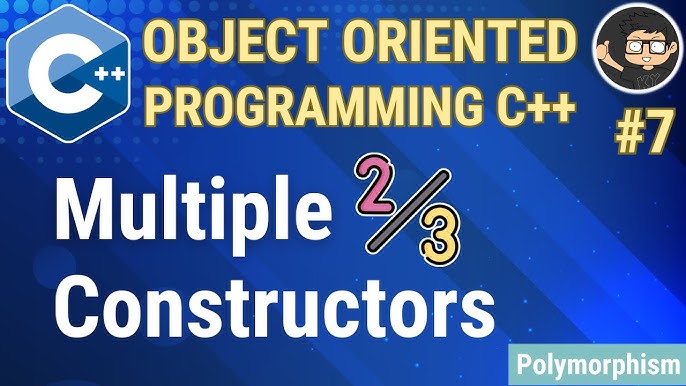 C++

OBJECT ORIENTED PROGRAMMING C++

#7

Multiple $\frac{2}{3}$ Constructors

Polymorphism